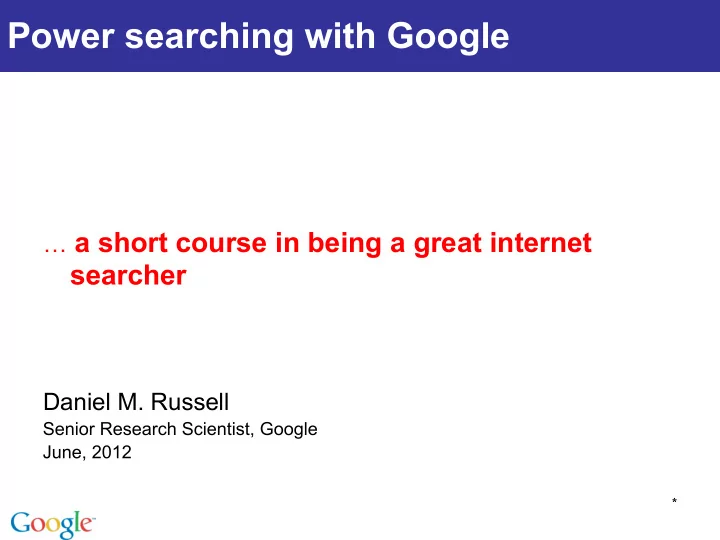 Power searching with Google

… a short course in being a great internet searcher

Daniel M. Russell
Senior Research Scientist, Google
June, 2012

*

Google